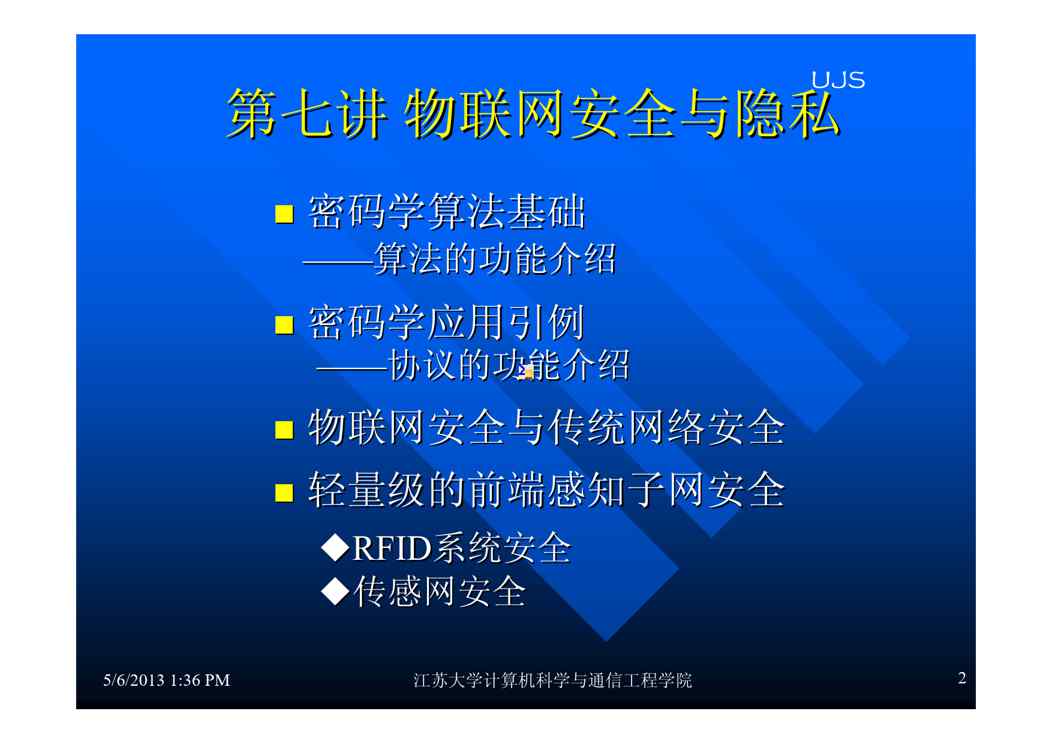 UJS

第七讲 物联网安全与隐私

■ 密码学算法基础
——算法的功能介绍

■ 密码学应用引例
——协议的功能介绍

■ 物联网安全与传统网络安全

■ 轻量级的前端感知子网安全

◆RFID系统安全
◆传感网安全

5/6/2013 1:36 PM 江苏大学计算机科学与通信工程学院 2